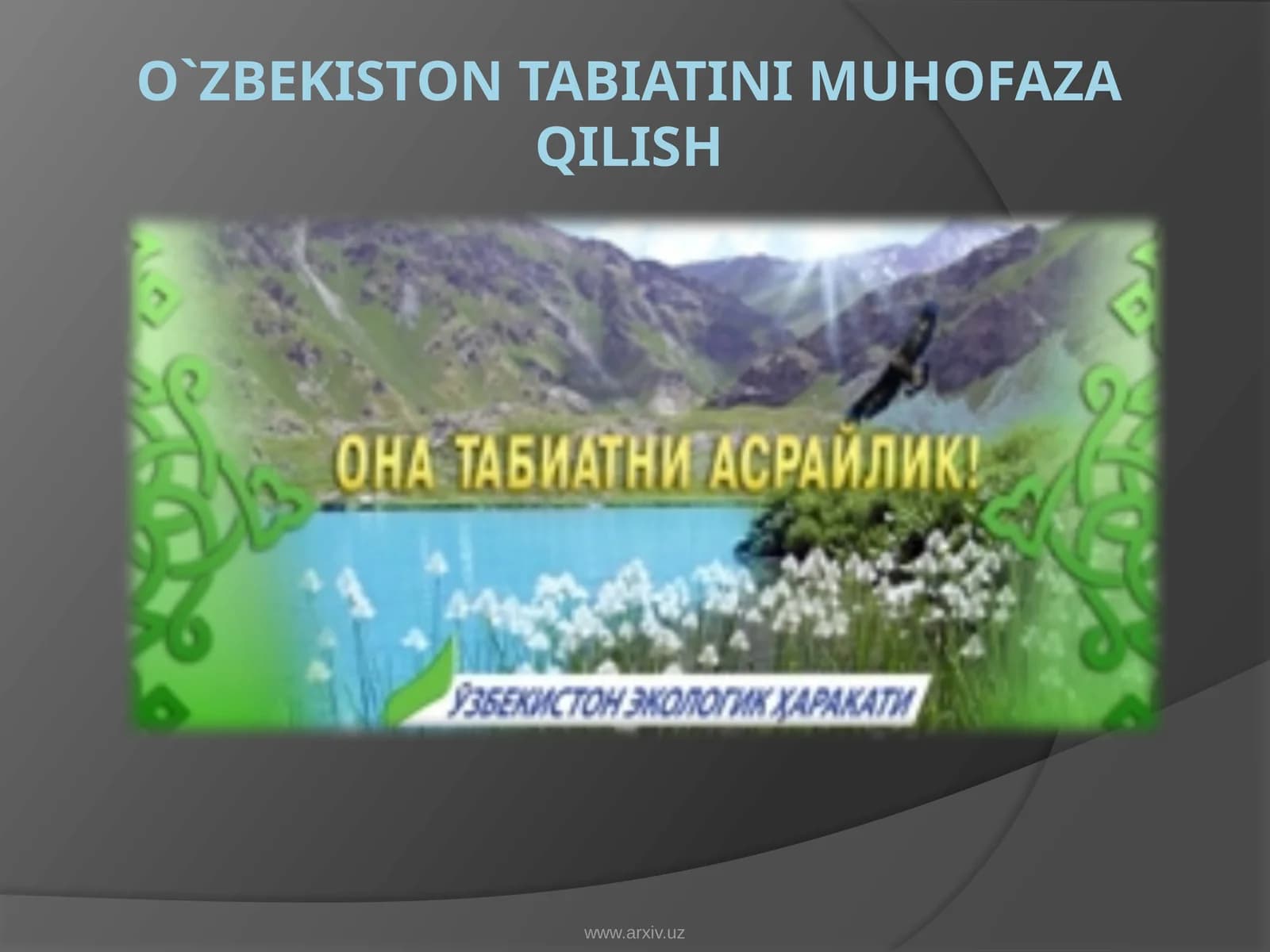 O`ZBEKISTON TABIATINI MUHOFAZA QILISH

ОНА ТАБИАТНИ АСРАЙЛИК!

ЎЗБЕКИСТОН ЭКОЛОГИК ҲАРАКАТИ

www.arxiv.uz